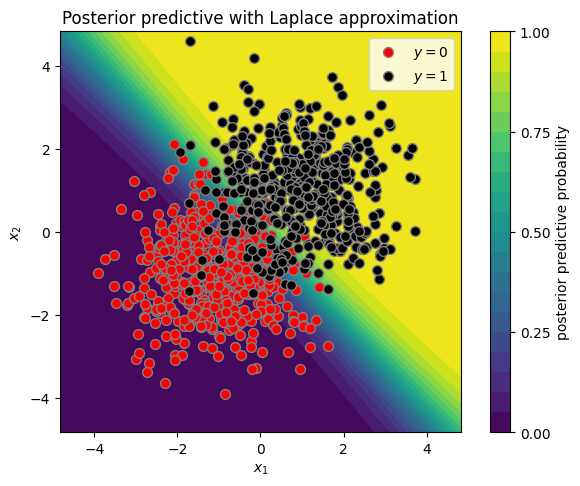 Posterior predictive with Laplace approximation

$y = 0$
$y = 1$

4
2
0
−2
−4

$x_2$

−4
−2
0
2
4

$x_1$

1.00
0.75
0.50
0.25
0.00

posterior predictive probability